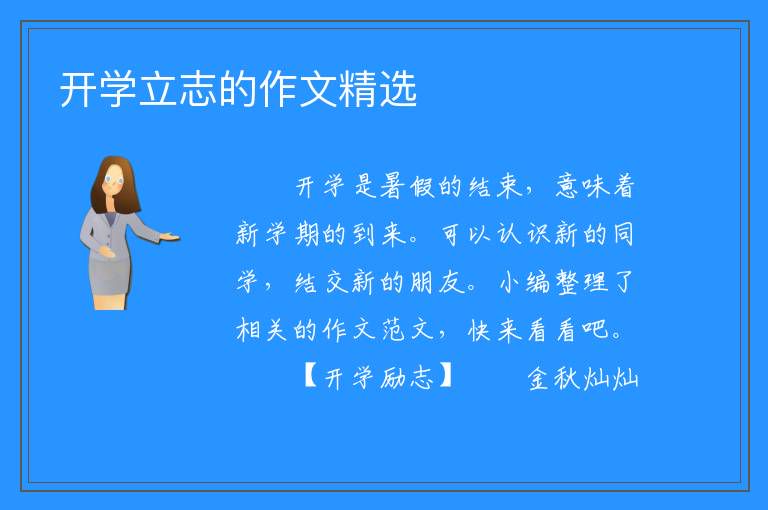 开学立志的作文精选

开学是暑假的结束，意味着新学期的到来。可以认识新的同学，结交新的朋友。小编整理了相关的作文范文，快来看看吧。

【开学励志】　　金秋灿灿